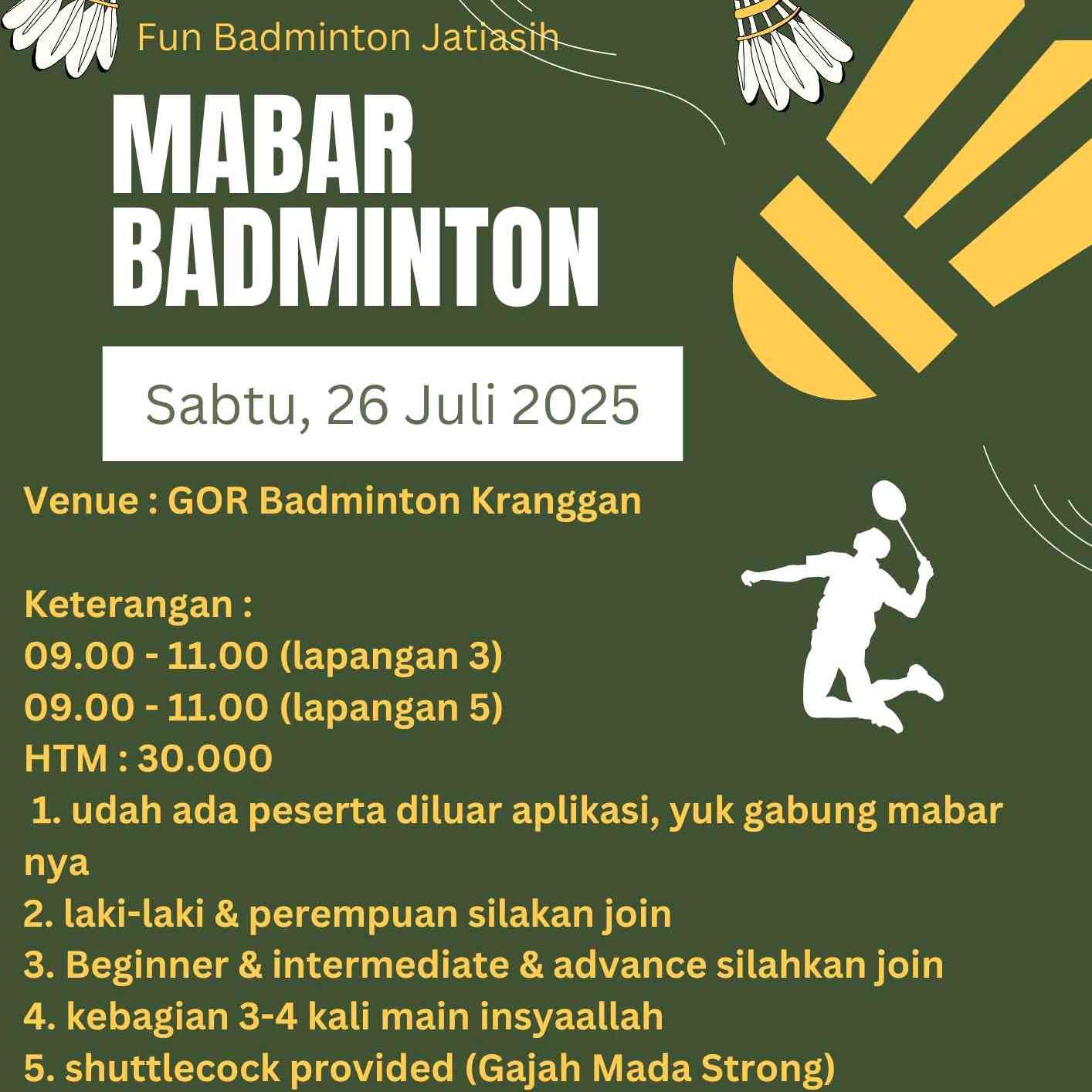 Fun Badminton Jatiasih

MABAR BADMINTON

Sabtu, 26 Juli 2025

Venue : GOR Badminton Kranggan

Keterangan :
09.00 - 11.00 (lapangan 3)
09.00 - 11.00 (lapangan 5)
HTM : 30.000
1. udah ada peserta diluar aplikasi, yuk gabung mabar nya
2. laki-laki & perempuan silakan join
3. Beginner & intermediate & advance silahkan join
4. kebagian 3-4 kali main insyaallah
5. shuttlecock provided (Gajah Mada Strong)